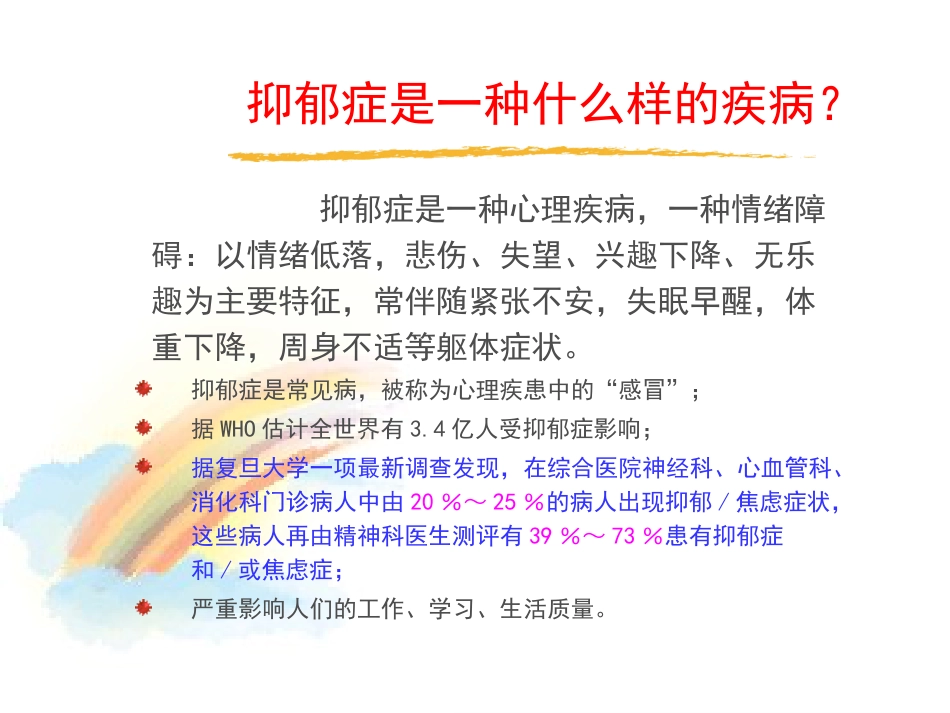 抑郁症是一种什么样的疾病？

抑郁症是一种心理疾病，一种情绪障碍：以情绪低落，悲伤、失望、兴趣下降、无乐趣为主要特征，常伴随紧张不安，失眠早醒，体重下降，周身不适等躯体症状。

抑郁症是常见病，被称为心理疾患中的“感冒”；

据 WHO 估计全世界有 3.4 亿人受抑郁症影响；

据复旦大学一项最新调查发现，在综合医院神经科、心血管科、消化科门诊病人中由 20 %～ 25 %的病人出现抑郁 / 焦虑症状，这些病人再由精神科医生测评有 39 %～ 73 %患有抑郁症和 / 或焦虑症；

严重影响人们的工作、学习、生活质量。